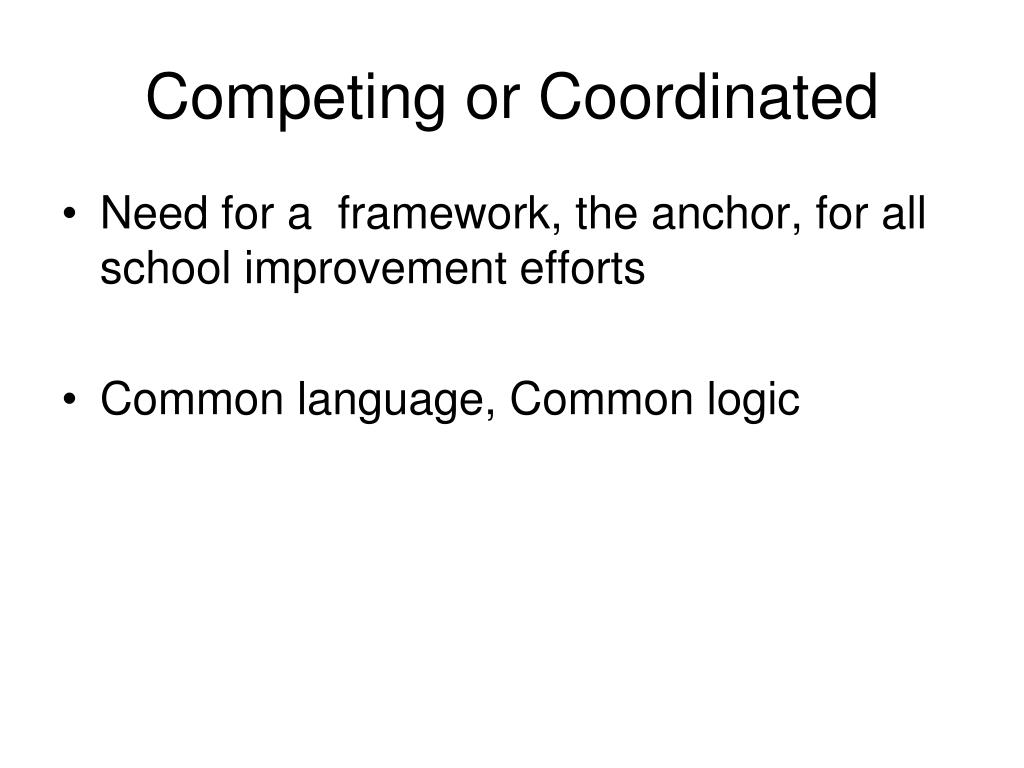 Competing or Coordinated

• Need for a framework, the anchor, for all school improvement efforts

• Common language, Common logic